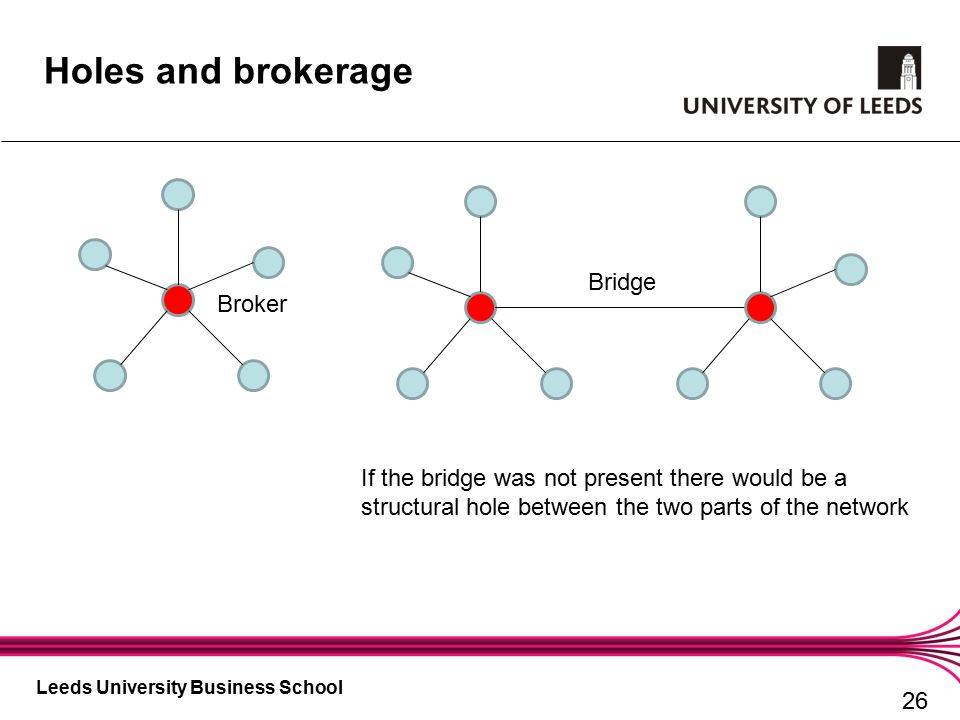 Holes and brokerage

UNIVERSITY OF LEEDS

Broker

Bridge

If the bridge was not present there would be a structural hole between the two parts of the network

Leeds University Business School

26